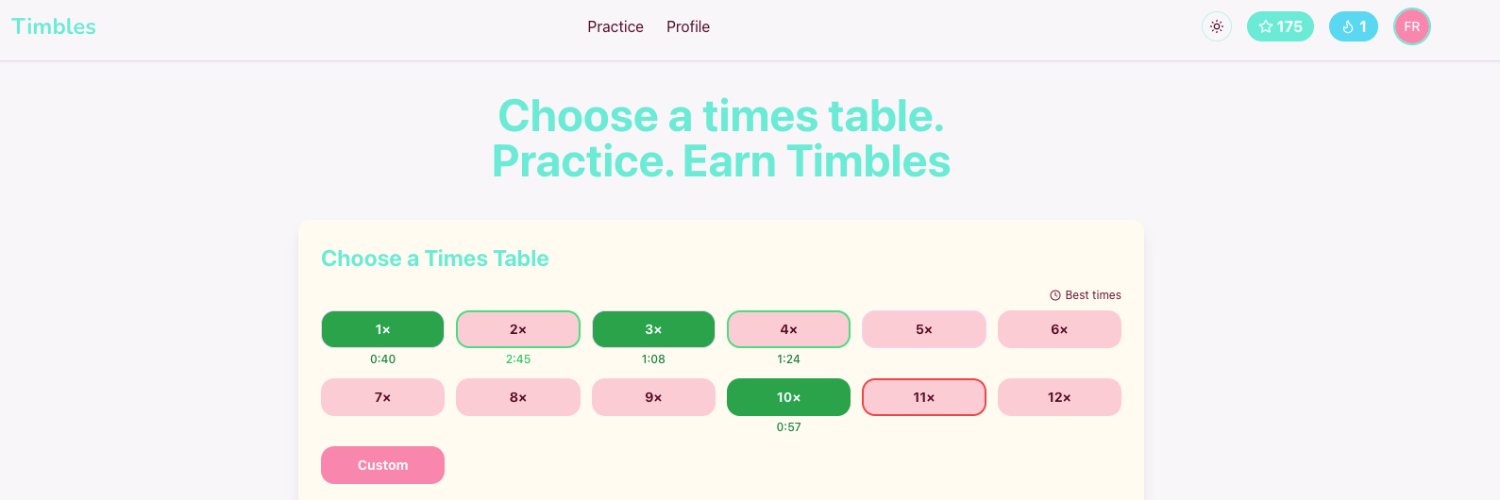 Timbles

Practice Profile

175 1 FR

Choose a times table.
Practice. Earn Timbles

Choose a Times Table

Best times

1×
0:40

2×
2:45

3×
1:08

4×
1:24

5×

6×

7×

8×

9×

10×
0:57

11×

12×

Custom